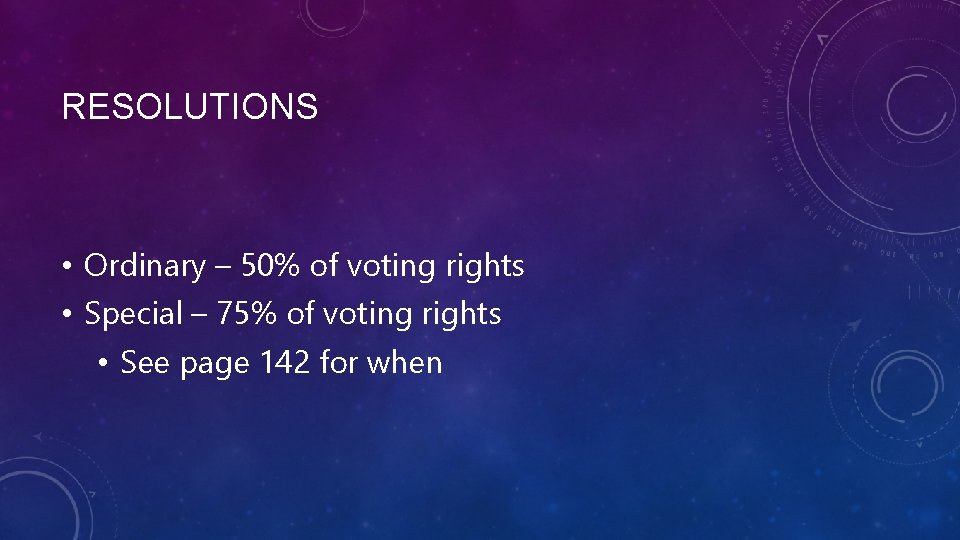 RESOLUTIONS

• Ordinary – 50% of voting rights
• Special – 75% of voting rights
  • See page 142 for when